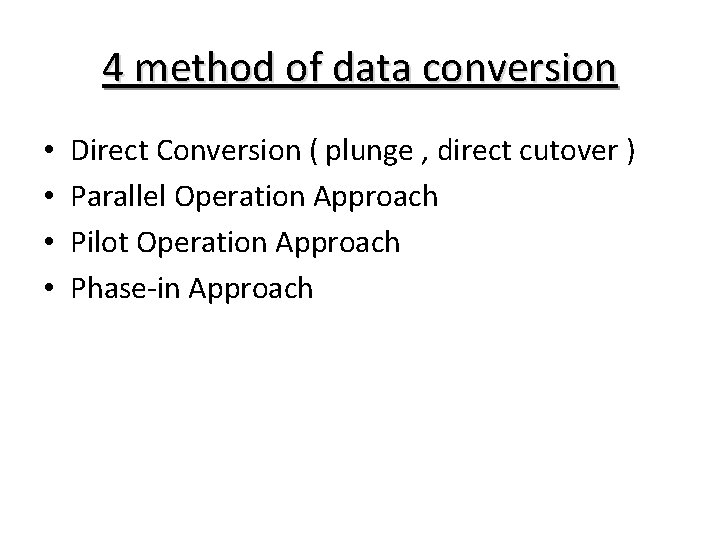 4 method of data conversion

• Direct Conversion ( plunge , direct cutover )
• Parallel Operation Approach
• Pilot Operation Approach
• Phase-in Approach